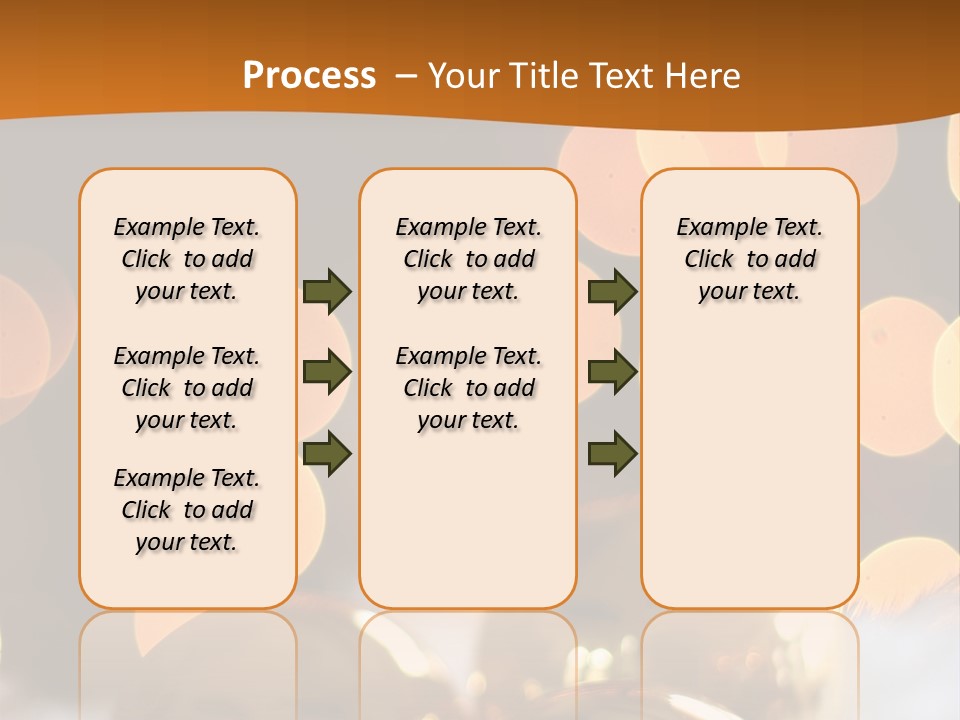 Process – Your Title Text Here

Example Text. Click to add your text.

Example Text. Click to add your text.

Example Text. Click to add your text.

Example Text. Click to add your text.

Example Text. Click to add your text.

Example Text. Click to add your text.